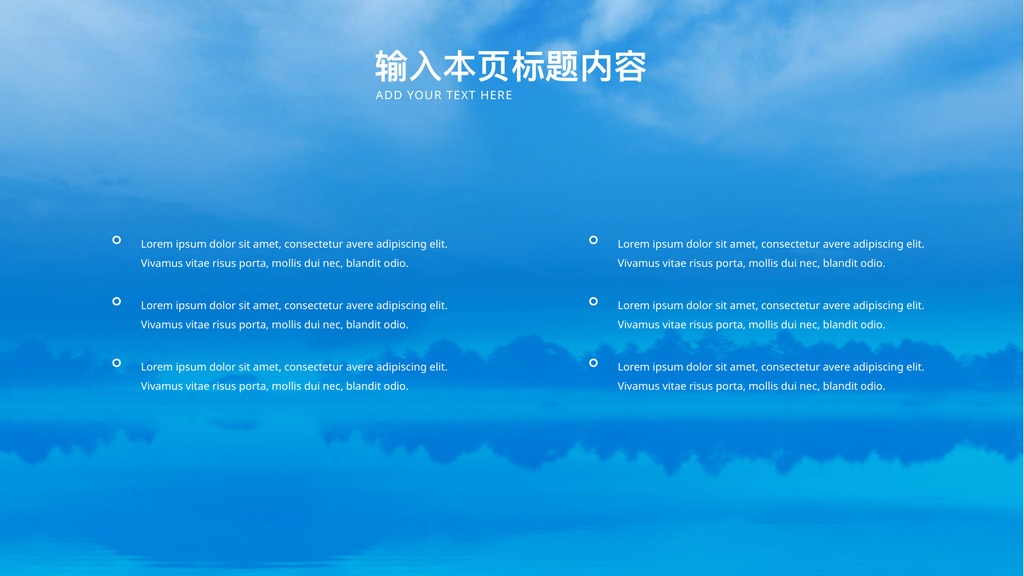 输入本页标题内容
ADD YOUR TEXT HERE

Lorem ipsum dolor sit amet, consectetur avere adipiscing elit. Vivamus vitae risus porta, mollis dui nec, blandit odio.

Lorem ipsum dolor sit amet, consectetur avere adipiscing elit. Vivamus vitae risus porta, mollis dui nec, blandit odio.

Lorem ipsum dolor sit amet, consectetur avere adipiscing elit. Vivamus vitae risus porta, mollis dui nec, blandit odio.

Lorem ipsum dolor sit amet, consectetur avere adipiscing elit. Vivamus vitae risus porta, mollis dui nec, blandit odio.

Lorem ipsum dolor sit amet, consectetur avere adipiscing elit. Vivamus vitae risus porta, mollis dui nec, blandit odio.

Lorem ipsum dolor sit amet, consectetur avere adipiscing elit. Vivamus vitae risus porta, mollis dui nec, blandit odio.